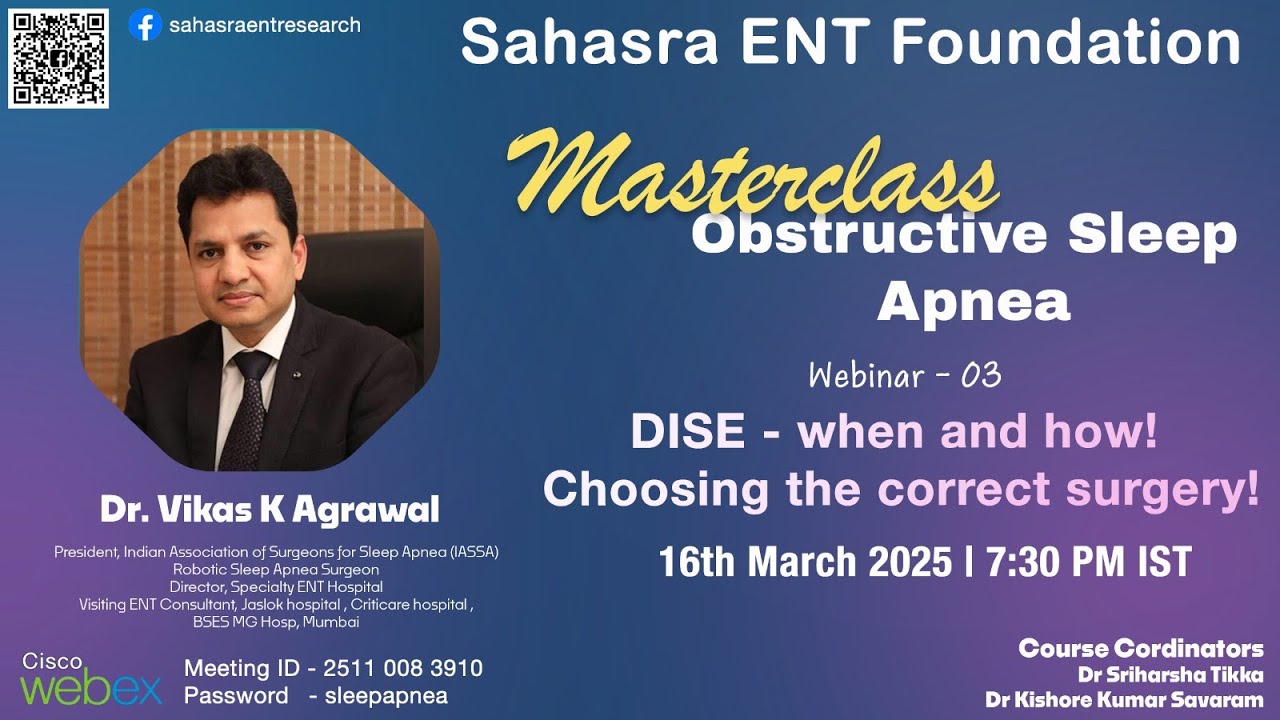 sahasraentresearch

Sahasra ENT Foundation

Masterclass
Obstructive Sleep Apnea

Webinar - 03

DISE - when and how!
Choosing the correct surgery!

16th March 2025 | 7:30 PM IST

Dr. Vikas K Agrawal

President, Indian Association of Surgeons for Sleep Apnea (IASSA)
Robotic Sleep Apnea Surgeon
Director, Specialty ENT Hospital
Visiting ENT Consultant, Jaslok hospital , Criticare hospital ,
BSES MG Hosp, Mumbai

Cisco webex

Meeting ID - 2511 008 3910
Password - sleepapnea

Course Cordinators
Dr Sriharsha Tikka
Dr Kishore Kumar Savaram